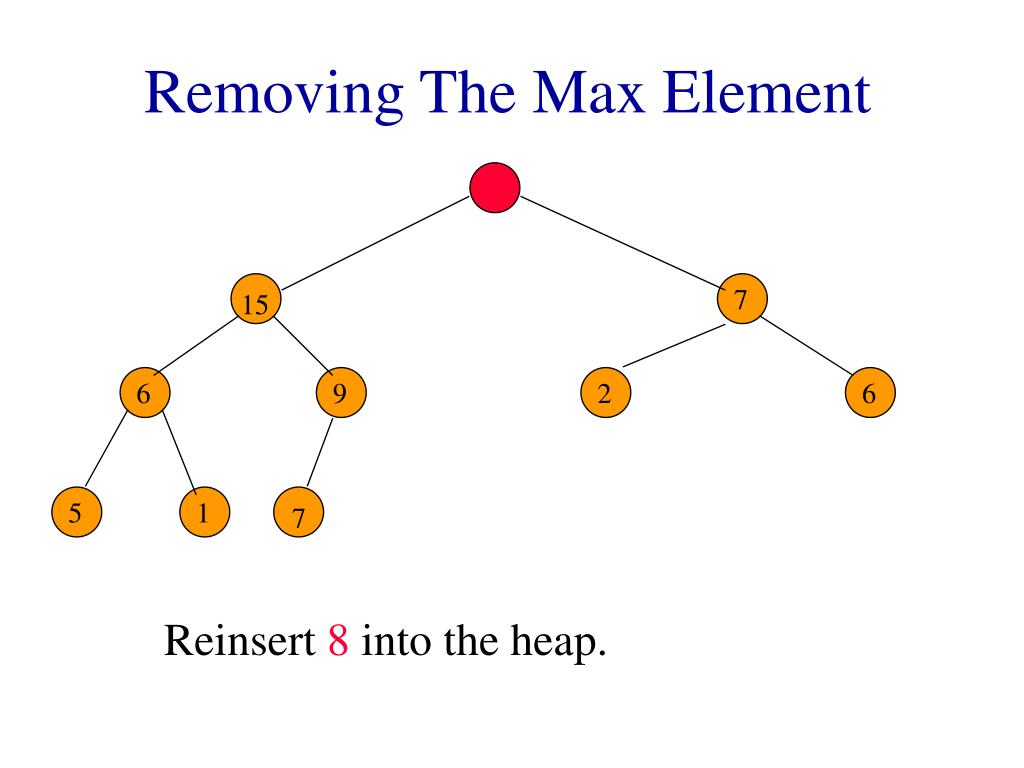 Removing The Max Element

15
7
6
9
2
6
5
1
7

Reinsert 8 into the heap.